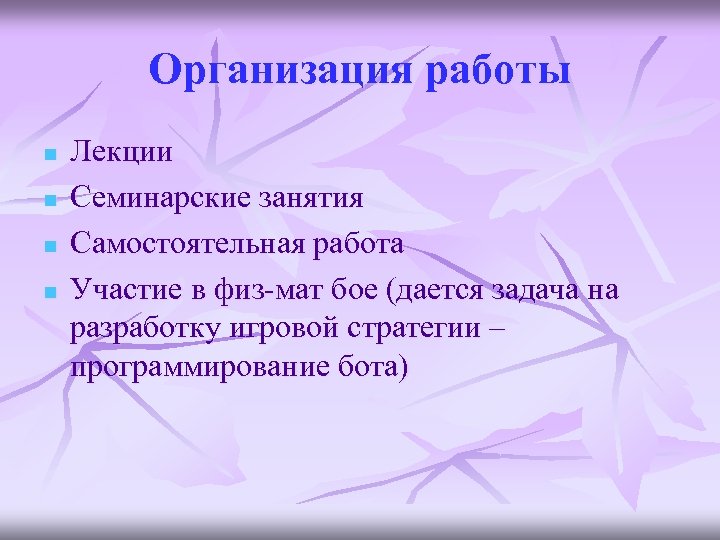 Организация работы

Лекции
Семинарские занятия
Самостоятельная работа
Участие в физ-мат бое (дается задача на разработку игровой стратегии – программирование бота)